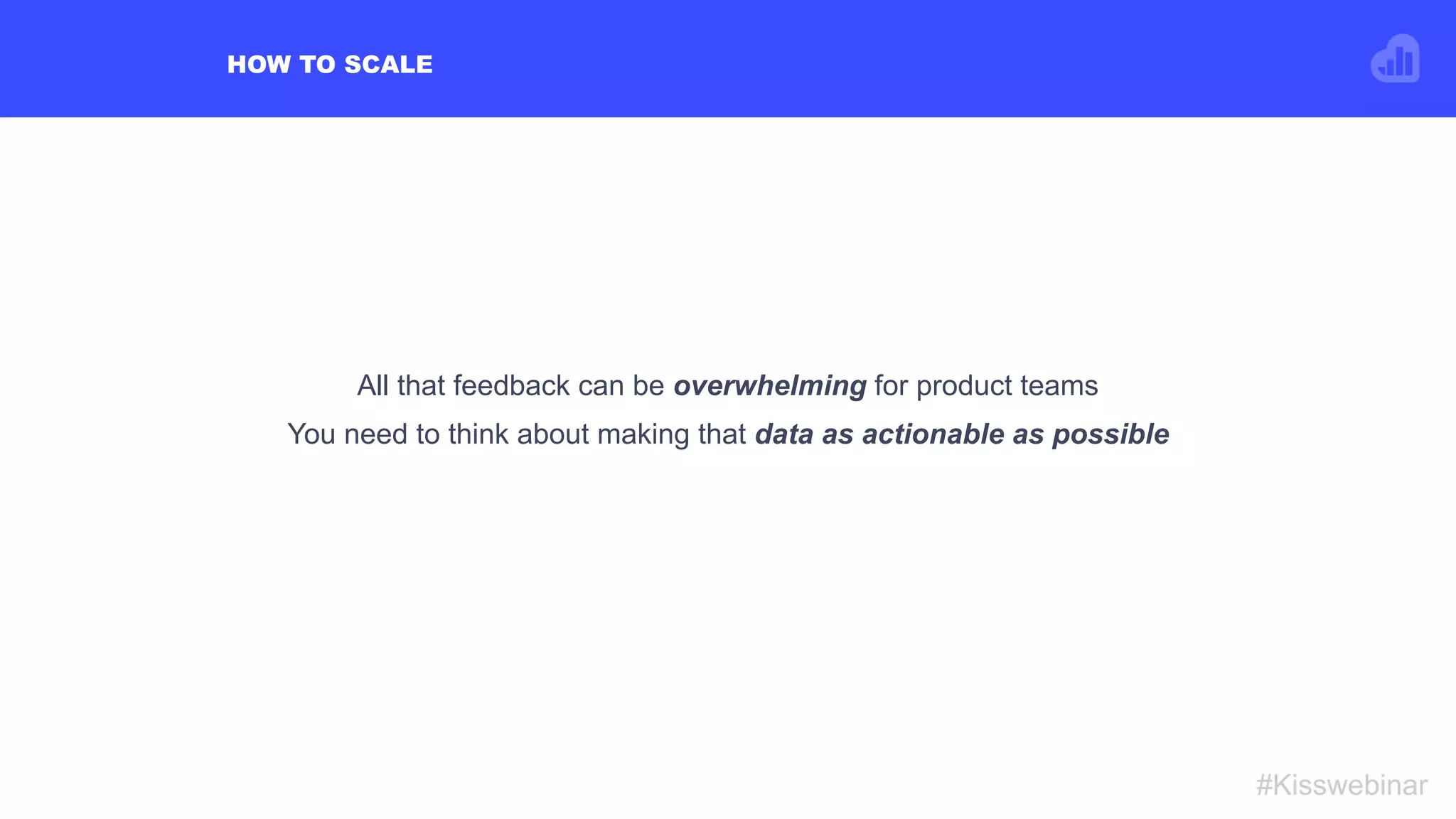 HOW TO SCALE

All that feedback can be overwhelming for product teams

You need to think about making that data as actionable as possible

#Kisswebinar